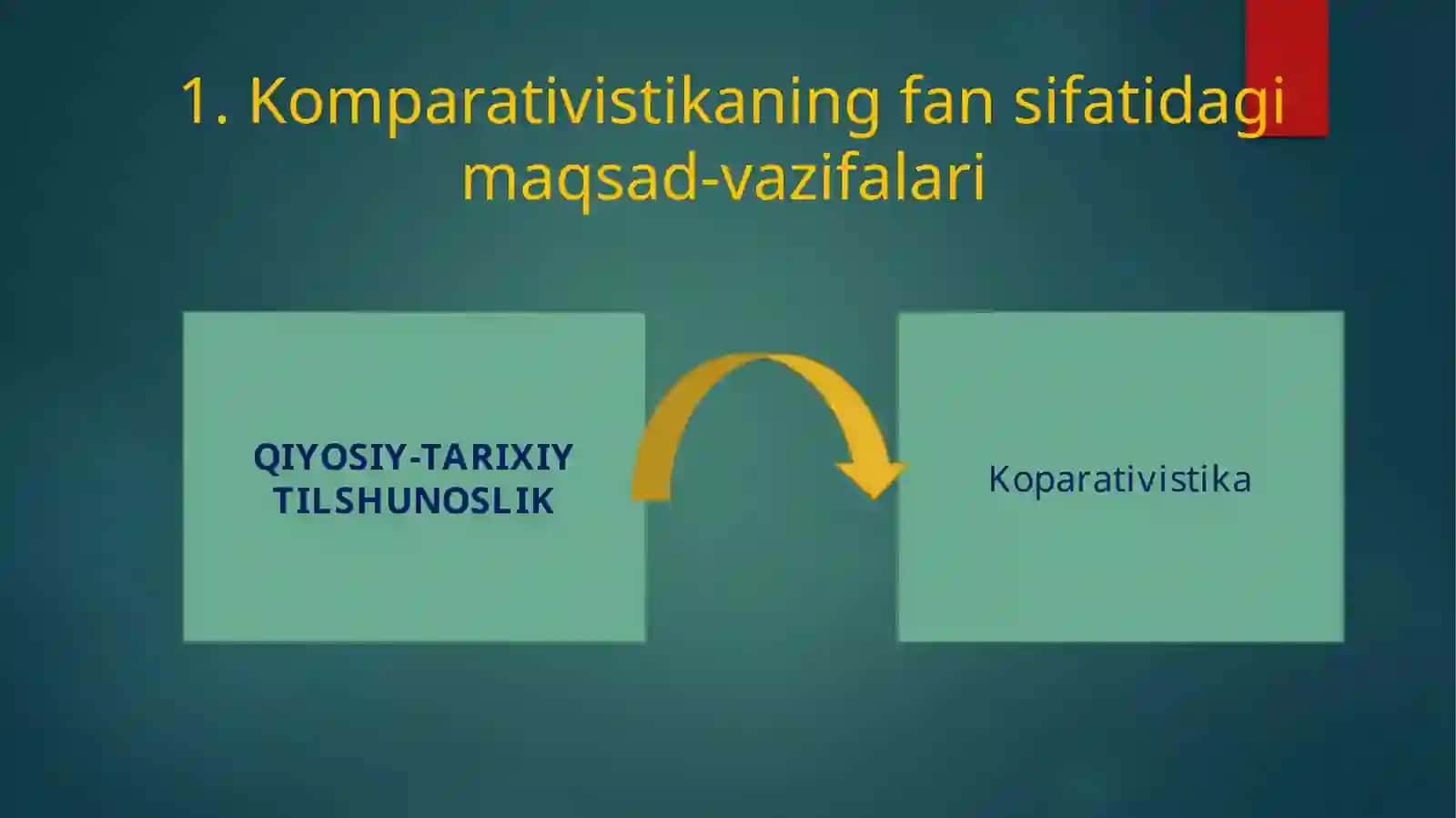 1. Komparativistikaning fan sifatidagi maqsad-vazifalari

QIYOSIY-TARIXIY TILSHUNOSLIK

Koparativistika